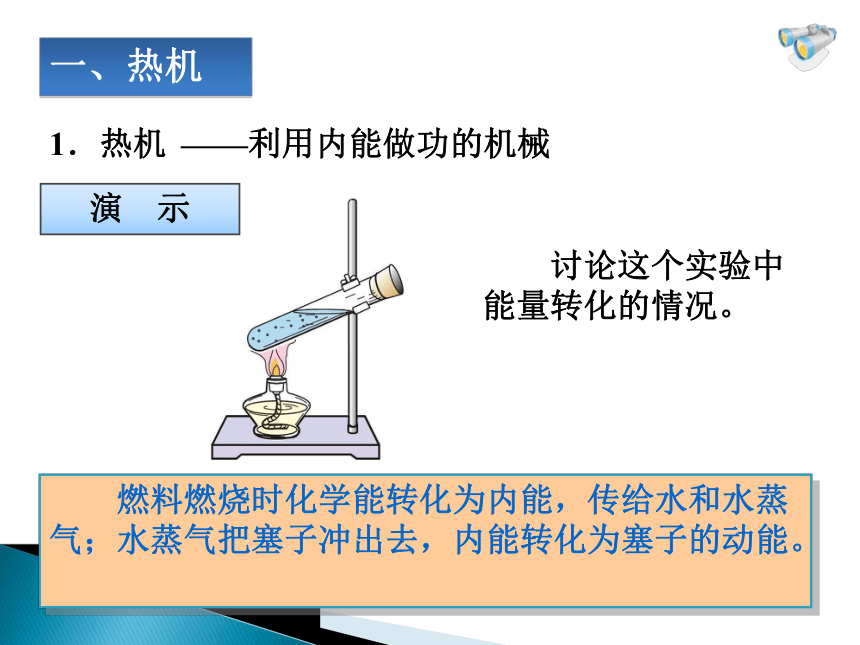 一、热机

1．热机 ——利用内能做功的机械

演　示

讨论这个实验中能量转化的情况。

燃料燃烧时化学能转化为内能，传给水和水蒸气；水蒸气把塞子冲出去，内能转化为塞子的动能。